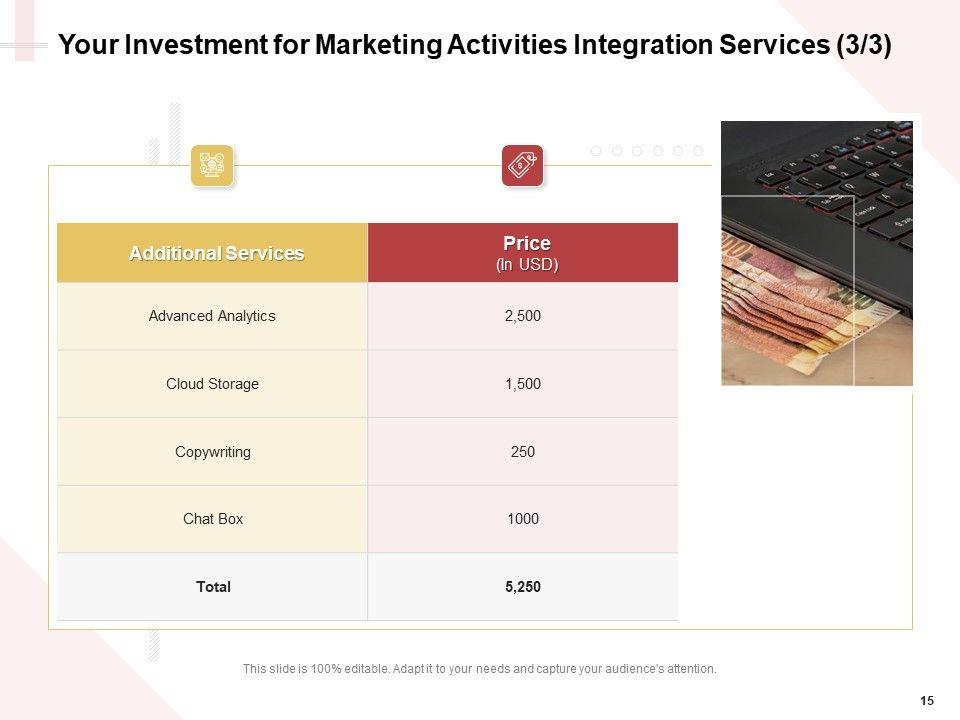 Your Investment for Marketing Activities Integration Services (3/3)

| Additional Services | Price (In USD) |
|---|---|
| Advanced Analytics | 2,500 |
| Cloud Storage | 1,500 |
| Copywriting | 250 |
| Chat Box | 1000 |
| Total | 5,250 |

This slide is 100% editable. Adapt it to your needs and capture your audience's attention.

15